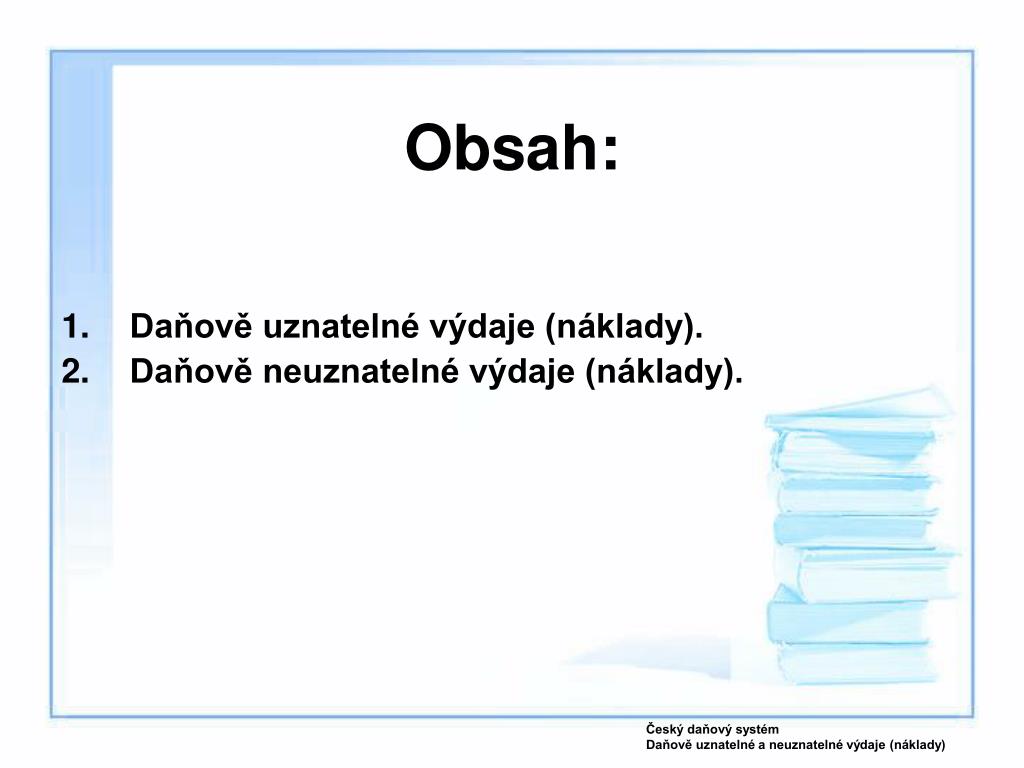 Obsah:

1. Daňově uznatelné výdaje (náklady).
2. Daňově neuznatelné výdaje (náklady).

Český daňový systém
Daňově uznatelné a neuznatelné výdaje (náklady)